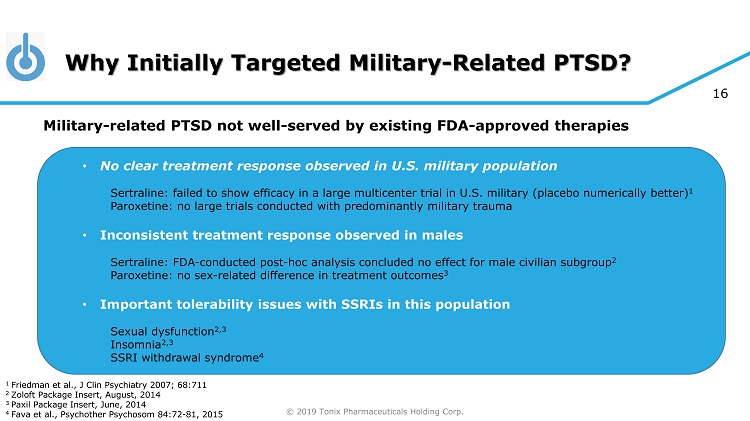 Why Initially Targeted Military-Related PTSD?

16

Military-related PTSD not well-served by existing FDA-approved therapies

• No clear treatment response observed in U.S. military population

Sertraline: failed to show efficacy in a large multicenter trial in U.S. military (placebo numerically better)$^1$
Paroxetine: no large trials conducted with predominantly military trauma

• Inconsistent treatment response observed in males

Sertraline: FDA-conducted post-hoc analysis concluded no effect for male civilian subgroup$^2$
Paroxetine: no sex-related difference in treatment outcomes$^3$

• Important tolerability issues with SSRIs in this population

Sexual dysfunction$^{2,3}$
Insomnia$^{2,3}$
SSRI withdrawal syndrome$^4$

$^1$ Friedman et al., J Clin Psychiatry 2007; 68:711
$^2$ Zoloft Package Insert, August, 2014
$^3$ Paxil Package Insert, June, 2014
$^4$ Fava et al., Psychother Psychosom 84:72-81, 2015

© 2019 Tonix Pharmaceuticals Holding Corp.